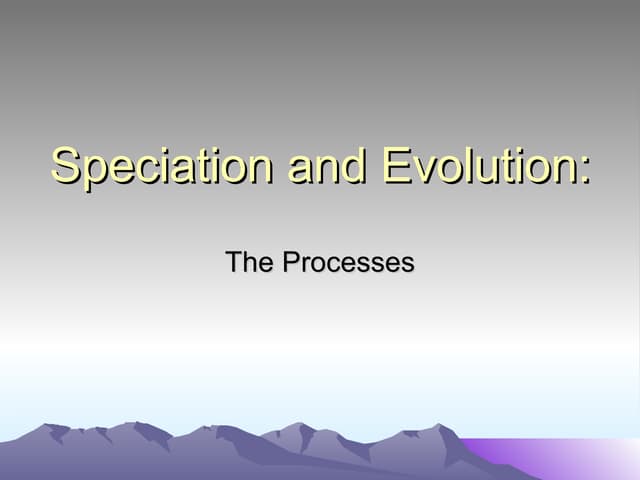 Speciation and Evolution:

The Processes